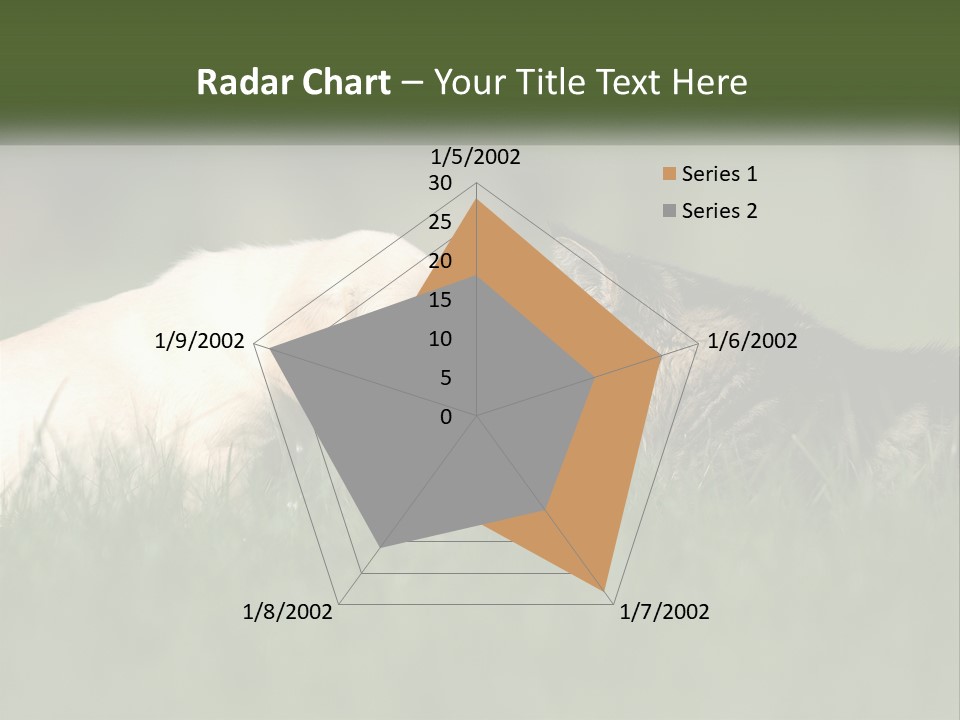 Radar Chart – Your Title Text Here

1/5/2002
30
25
20
15
10
5
0
1/6/2002
1/7/2002
1/8/2002
1/9/2002

Series 1
Series 2